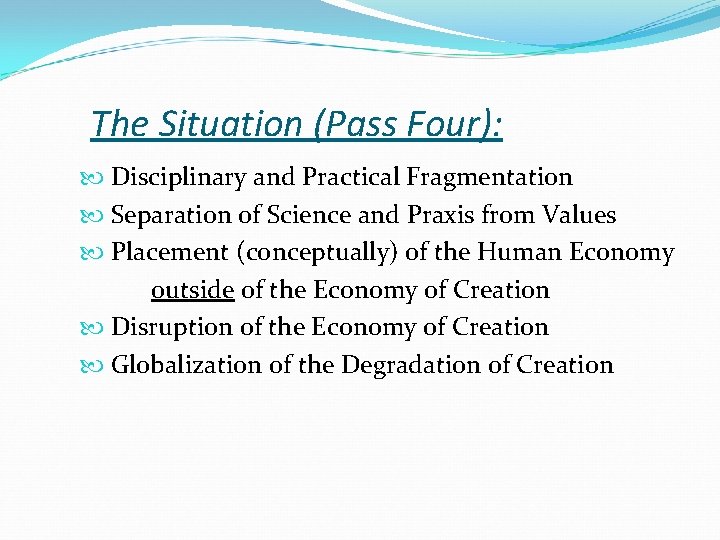 The Situation (Pass Four):

Disciplinary and Practical Fragmentation
Separation of Science and Praxis from Values
Placement (conceptually) of the Human Economy outside of the Economy of Creation
Disruption of the Economy of Creation
Globalization of the Degradation of Creation